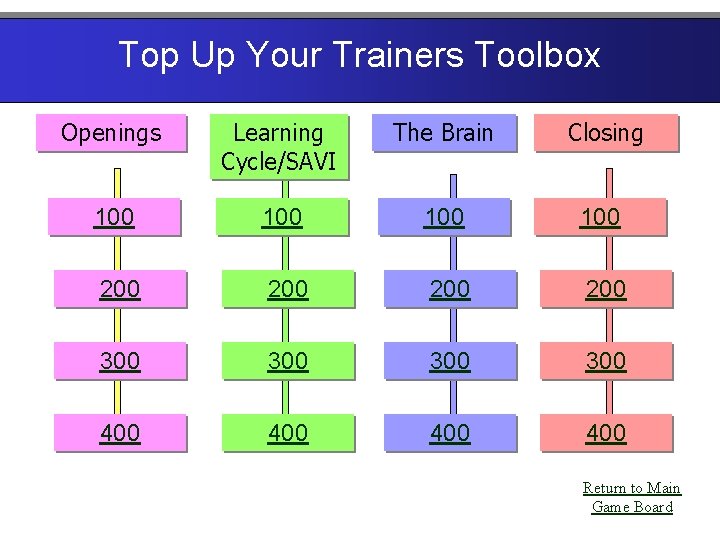 Top Up Your Trainers Toolbox

| Openings | Learning Cycle/SAVI | The Brain | Closing |
|---|---|---|---|
| 100 | 100 | 100 | 100 |
| 200 | 200 | 200 | 200 |
| 300 | 300 | 300 | 300 |
| 400 | 400 | 400 | 400 |

Return to Main Game Board